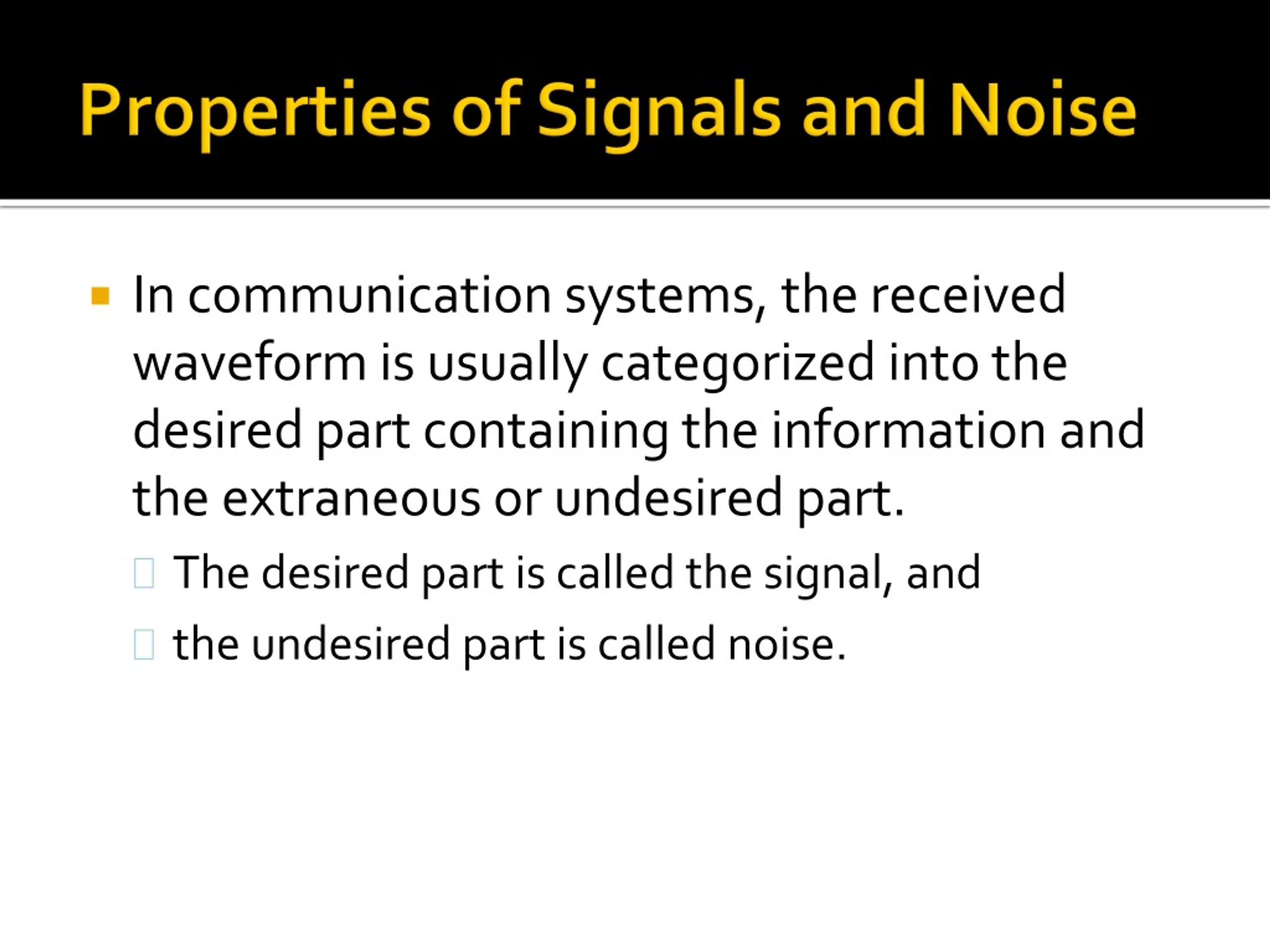 Properties of Signals and Noise

In communication systems, the received waveform is usually categorized into the desired part containing the information and the extraneous or undesired part.

The desired part is called the signal, and

the undesired part is called noise.